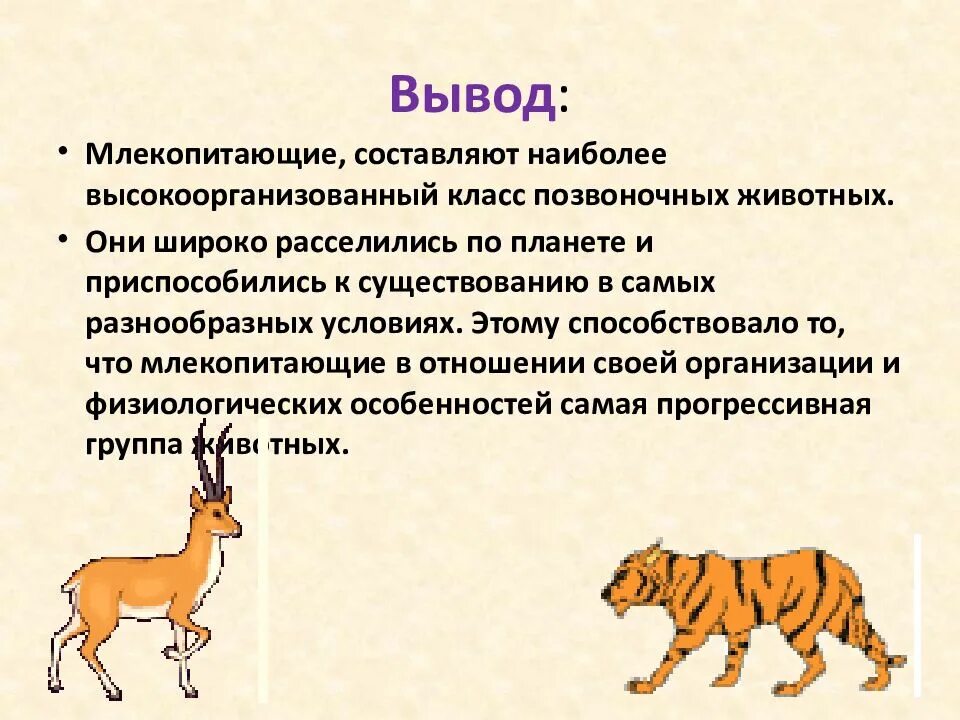 Вывод:

• Млекопитающие, составляют наиболее высокоорганизованный класс позвоночных животных.

• Они широко расселились по планете и приспособились к существованию в самых разнообразных условиях. Этому способствовало то, что млекопитающие в отношении своей организации и физиологических особенностей самая прогрессивная группа животных.